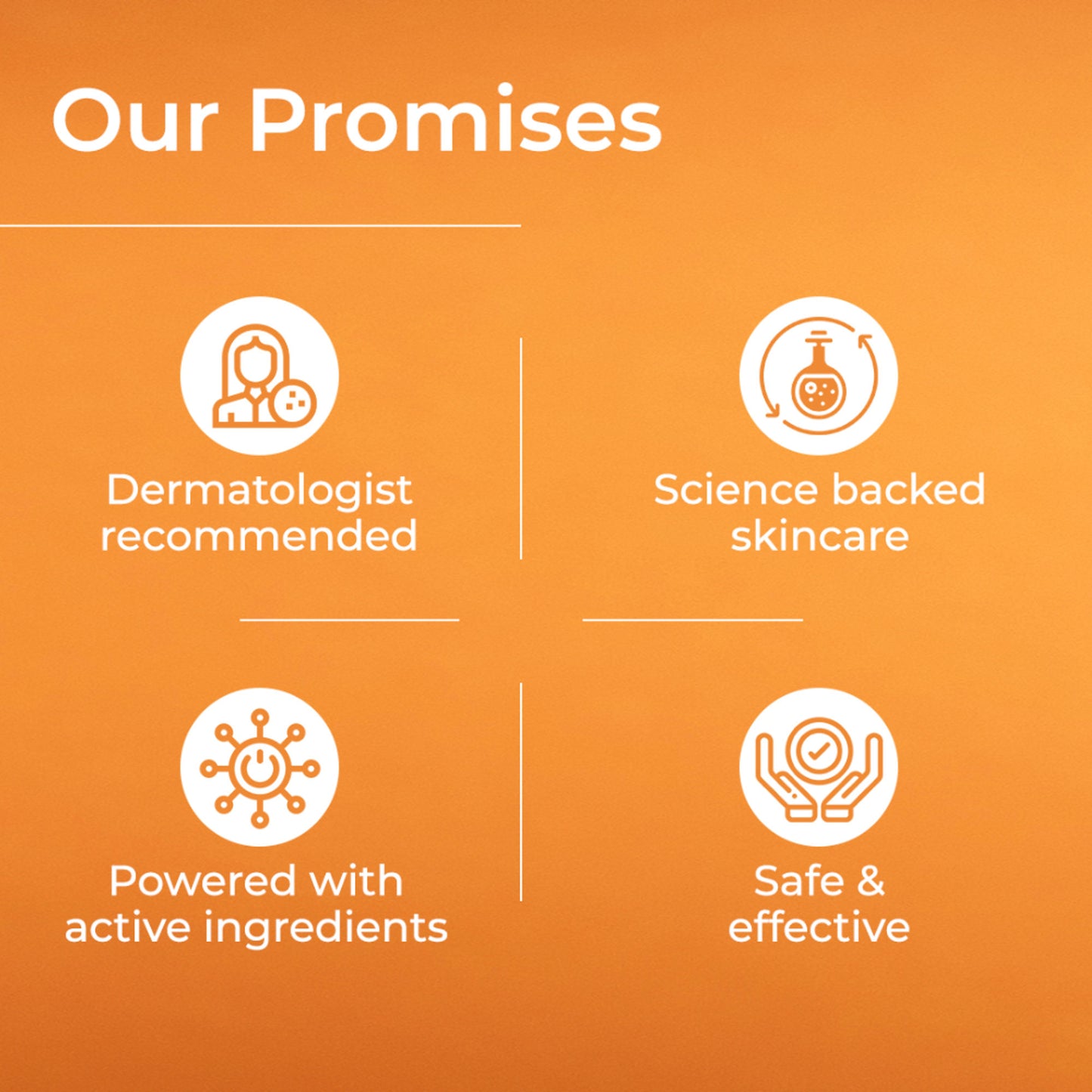 Our Promises

Dermatologist recommended

Science backed skincare

Powered with active ingredients

Safe & effective